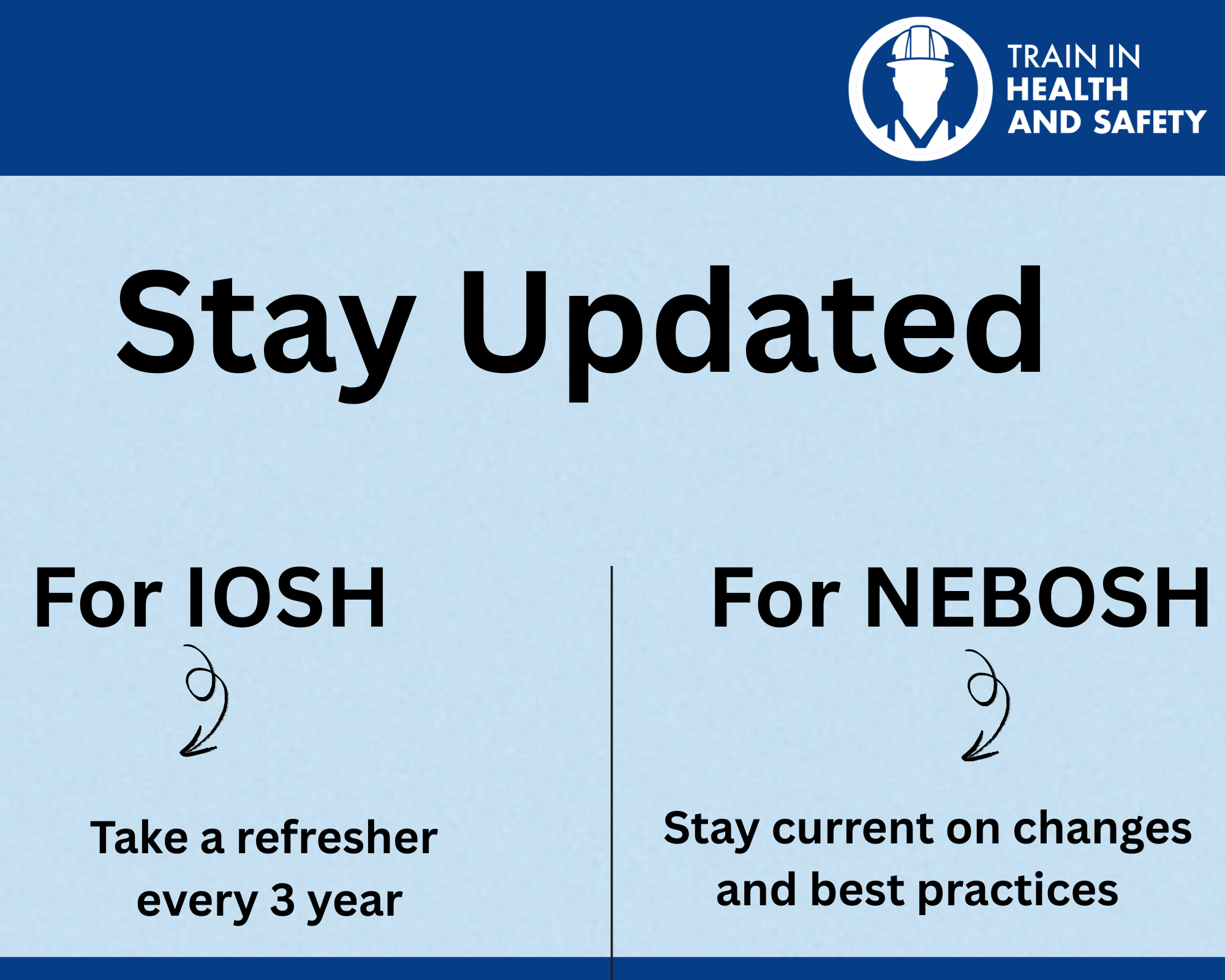 TRAIN IN
HEALTH
AND SAFETY

Stay Updated

For IOSH

Take a refresher every 3 year

For NEBOSH

Stay current on changes and best practices